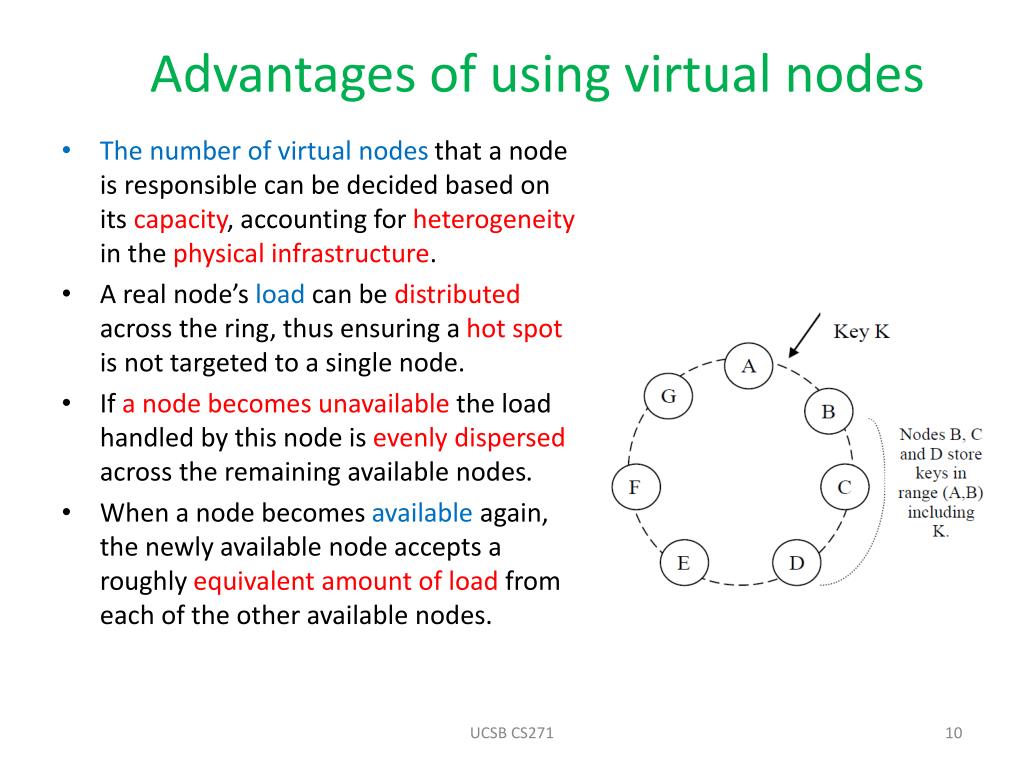 Advantages of using virtual nodes

• The number of virtual nodes that a node is responsible can be decided based on its capacity, accounting for heterogeneity in the physical infrastructure.
• A real node's load can be distributed across the ring, thus ensuring a hot spot is not targeted to a single node.
• If a node becomes unavailable the load handled by this node is evenly dispersed across the remaining available nodes.
• When a node becomes available again, the newly available node accepts a roughly equivalent amount of load from each of the other available nodes.

Key K

A
B
C
D
E
F
G

Nodes B, C and D store keys in range (A,B) including K.

UCSB CS271

10